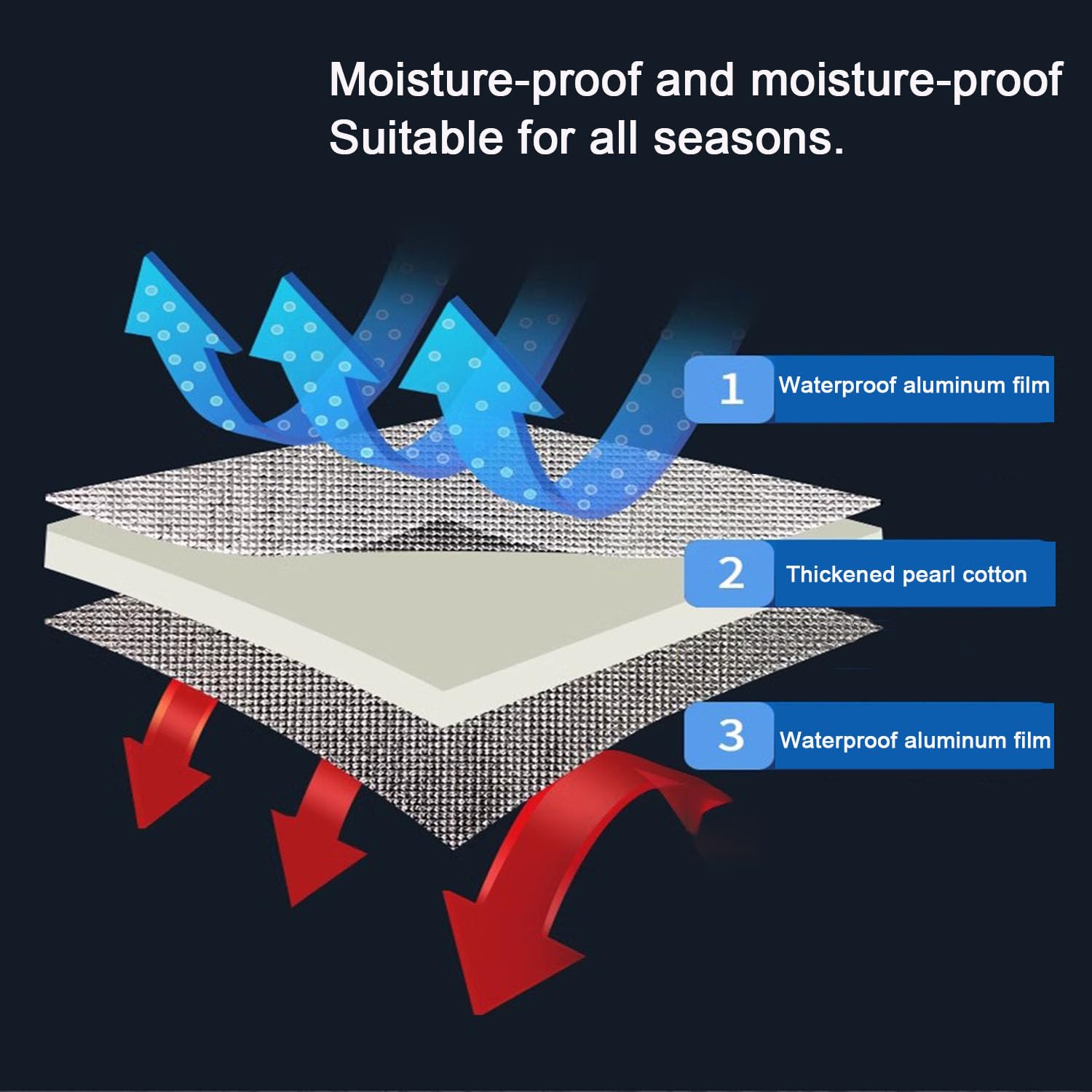 Moisture-proof and moisture-proof
Suitable for all seasons.

1 Waterproof aluminum film

2 Thickened pearl cotton

3 Waterproof aluminum film